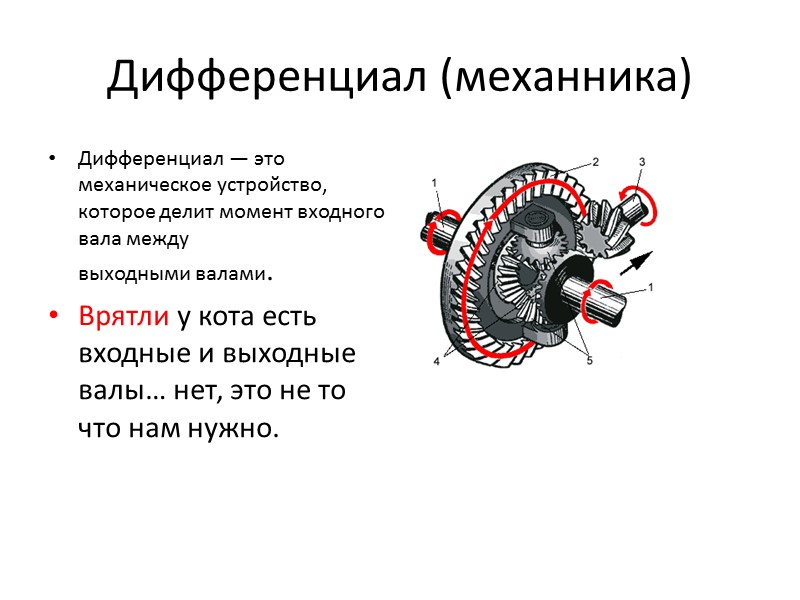 Дифференциал (механника)

• Дифференциал — это механическое устройство, которое делит момент входного вала между выходными валами.

• Врятли у кота есть входные и выходные валы… нет, это не то что нам нужно.

1
2
3
1
4
5